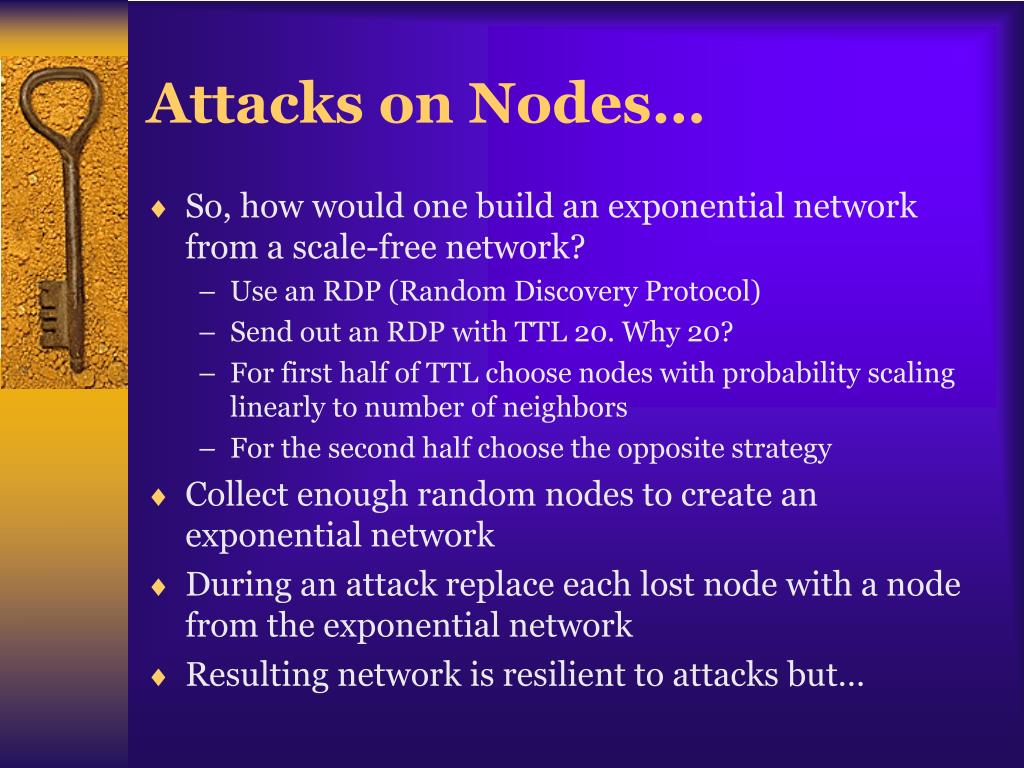 Attacks on Nodes…

♦ So, how would one build an exponential network from a scale-free network?
– Use an RDP (Random Discovery Protocol)
– Send out an RDP with TTL 20. Why 20?
– For first half of TTL choose nodes with probability scaling linearly to number of neighbors
– For the second half choose the opposite strategy
♦ Collect enough random nodes to create an exponential network
♦ During an attack replace each lost node with a node from the exponential network
♦ Resulting network is resilient to attacks but…